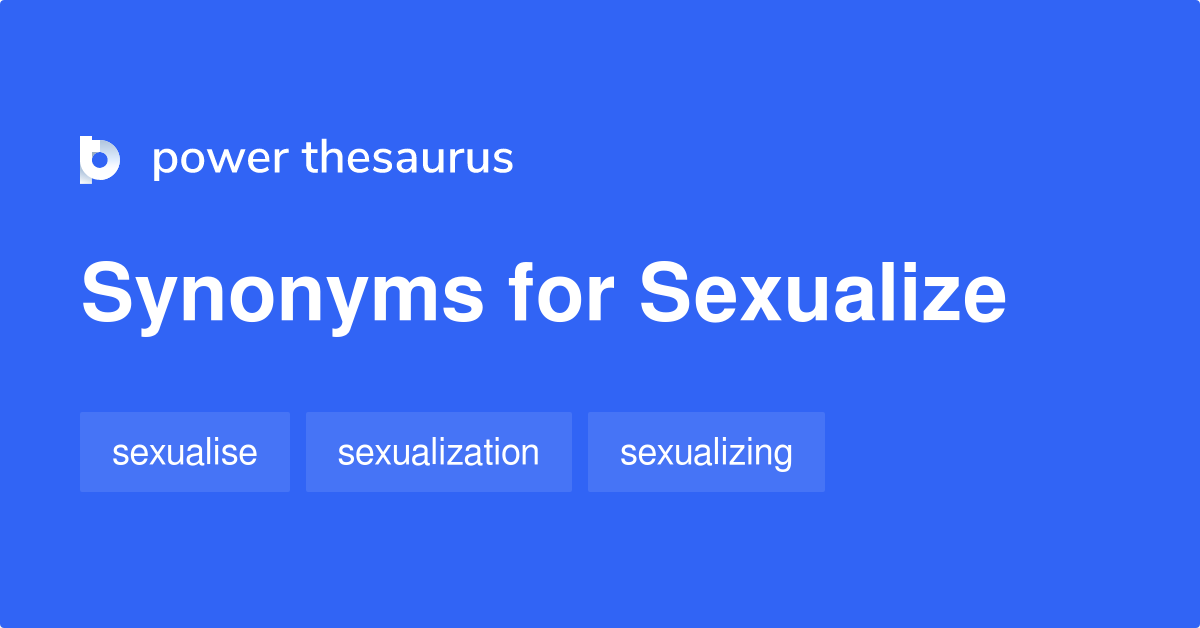 power thesaurus

Synonyms for Sexualize

sexualise sexualization sexualizing